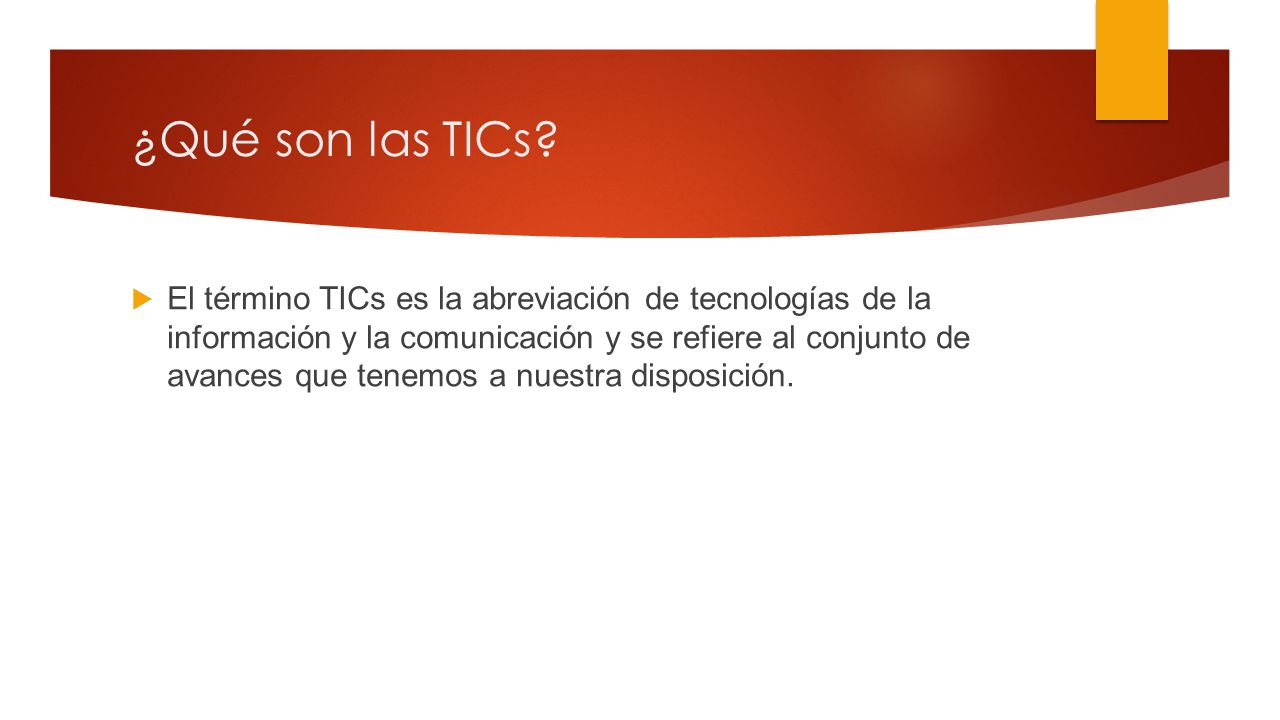 ¿Qué son las TICs?

El término TICs es la abreviación de tecnologías de la información y la comunicación y se refiere al conjunto de avances que tenemos a nuestra disposición.